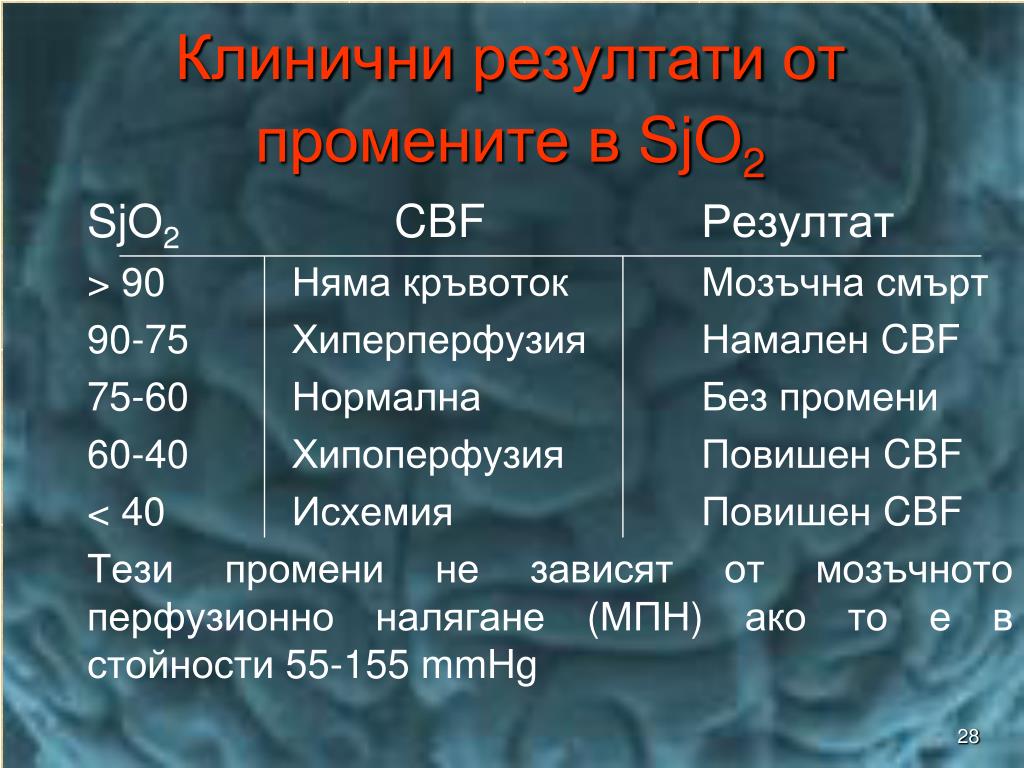 Клинични резултати от промените в $SjO_2$

| $SjO_2$ | CBF | Резултат |
|---|---|---|
| > 90 | Няма кръвоток | Мозъчна смърт |
| 90-75 | Хиперперфузия | Намален CBF |
| 75-60 | Нормална | Без промени |
| 60-40 | Хипоперфузия | Повишен CBF |
| < 40 | Исхемия | Повишен CBF |

Тези промени не зависят от мозъчното перфузионно налягане (МПН) ако то е в стойности 55-155 mmHg

28